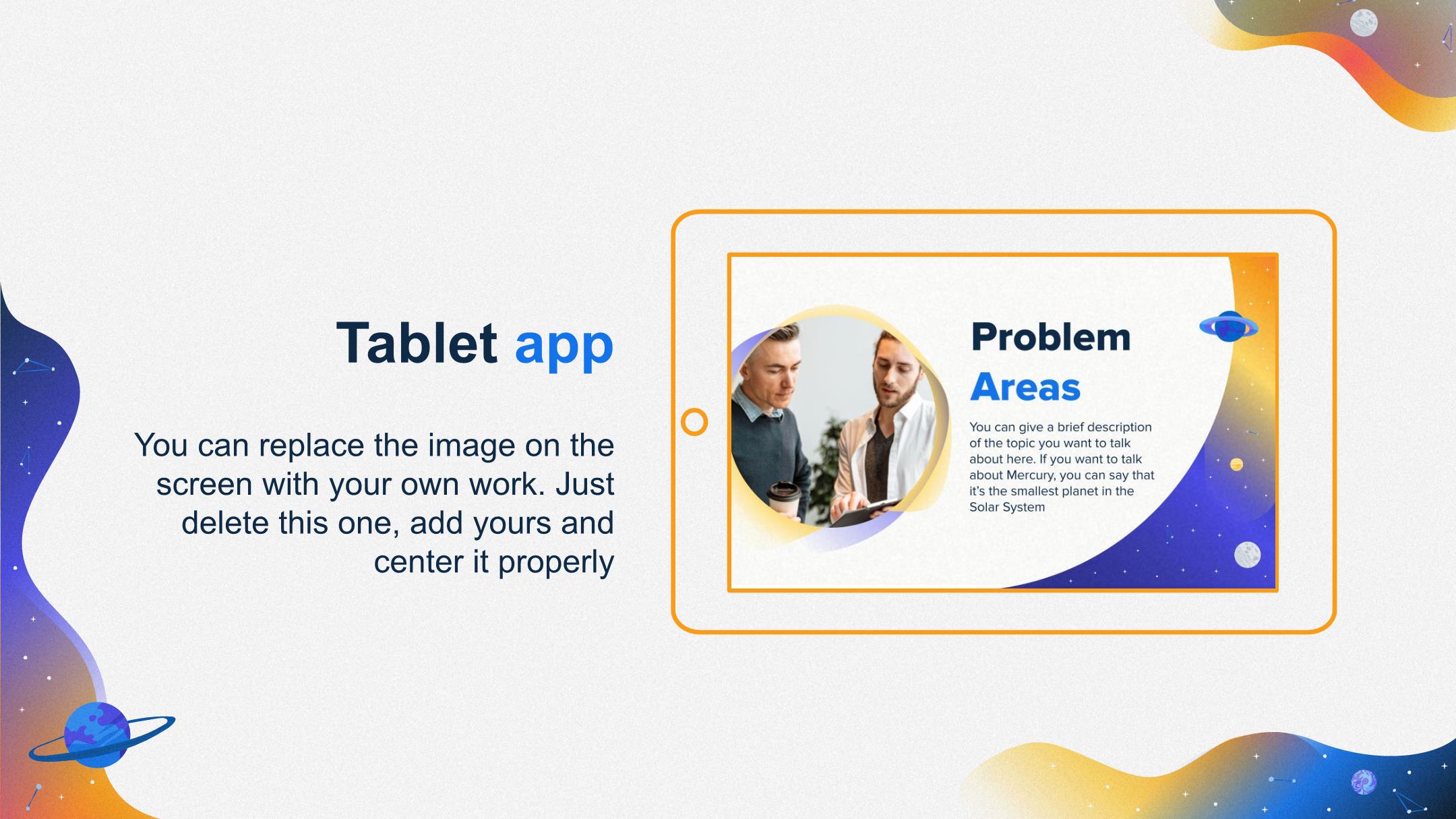 Tablet app

You can replace the image on the screen with your own work. Just delete this one, add yours and center it properly

Problem Areas

You can give a brief description of the topic you want to talk about here. If you want to talk about Mercury, you can say that it's the smallest planet in the Solar System